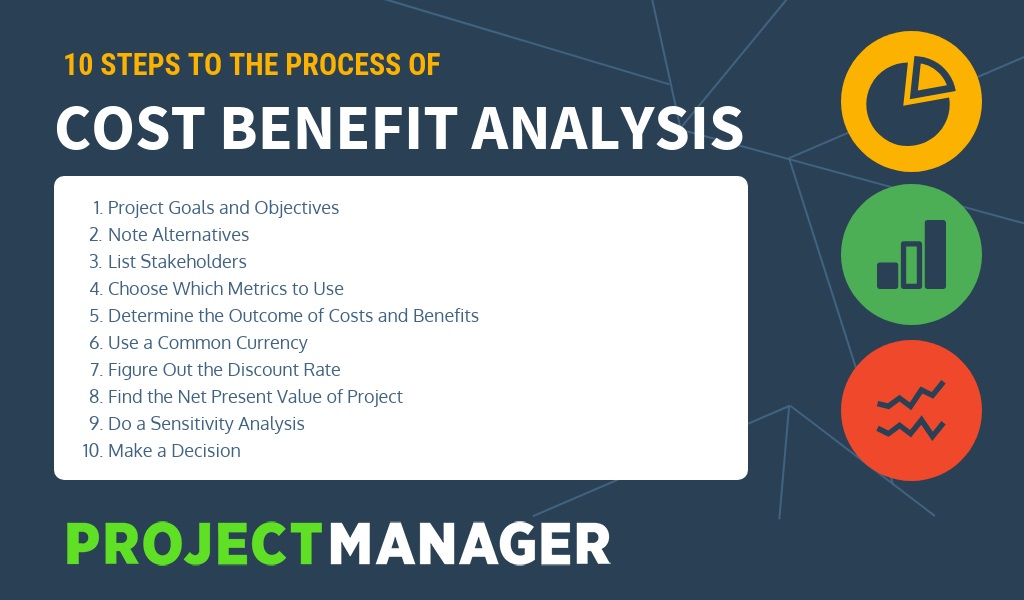 10 STEPS TO THE PROCESS OF

COST BENEFIT ANALYSIS

1. Project Goals and Objectives
2. Note Alternatives
3. List Stakeholders
4. Choose Which Metrics to Use
5. Determine the Outcome of Costs and Benefits
6. Use a Common Currency
7. Figure Out the Discount Rate
8. Find the Net Present Value of Project
9. Do a Sensitivity Analysis
10. Make a Decision

PROJECTMANAGER